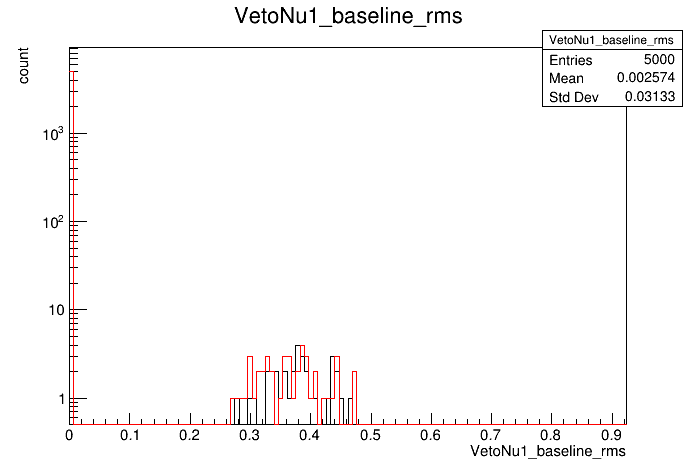 VetoNu1_baseline_rms

| VetoNu1_baseline_rms | |
|---|---|
| Entries | 5000 |
| Mean | 0.002574 |
| Std Dev | 0.03133 |

count

$10^3$

$10^2$

10

1

0
0.1
0.2
0.3
0.4
0.5
0.6
0.7
0.8
0.9

VetoNu1_baseline_rms